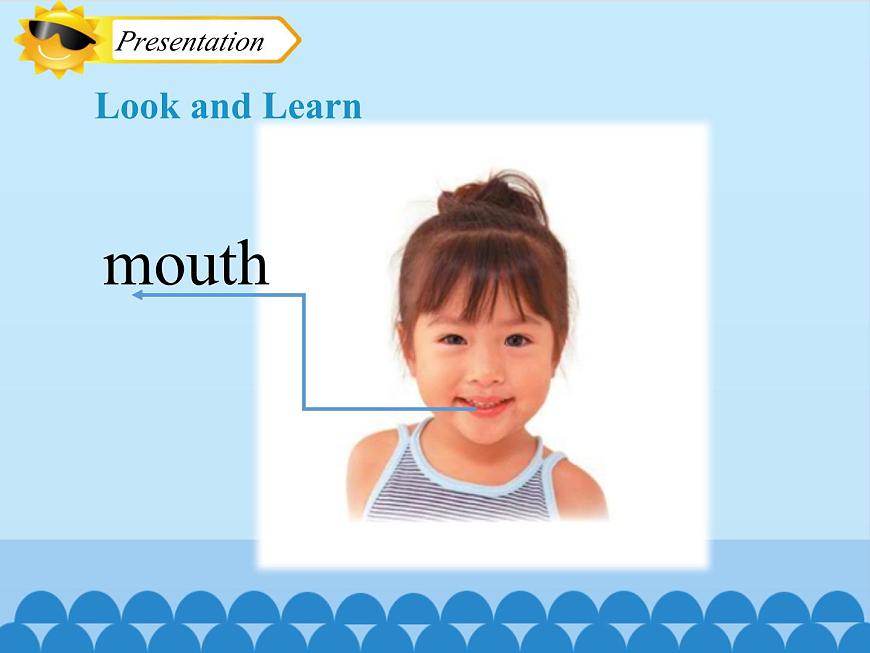 Presentation

Look and Learn

mouth